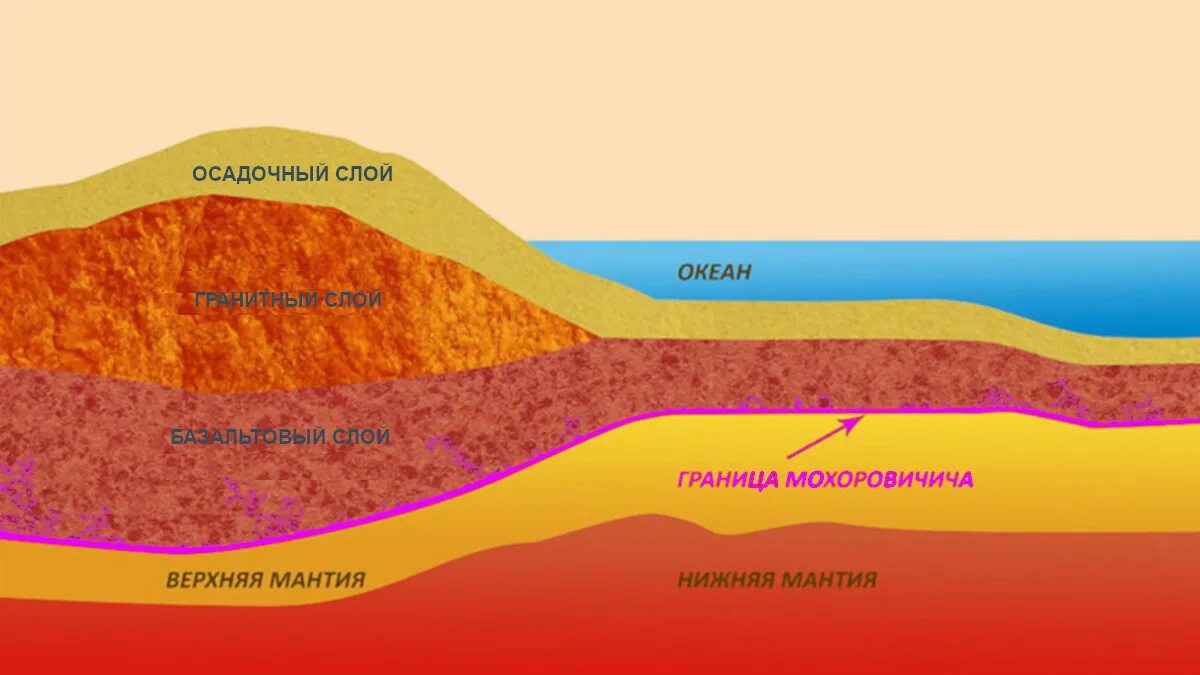 ОСАДОЧНЫЙ СЛОЙ

ОКЕАН

ГРАНИТНЫЙ СЛОЙ

БАЗАЛЬТОВЫЙ СЛОЙ

ГРАНИЦА МОХОРОВИЧИЧА

ВЕРХНЯЯ МАНТИЯ

НИЖНЯЯ МАНТИЯ